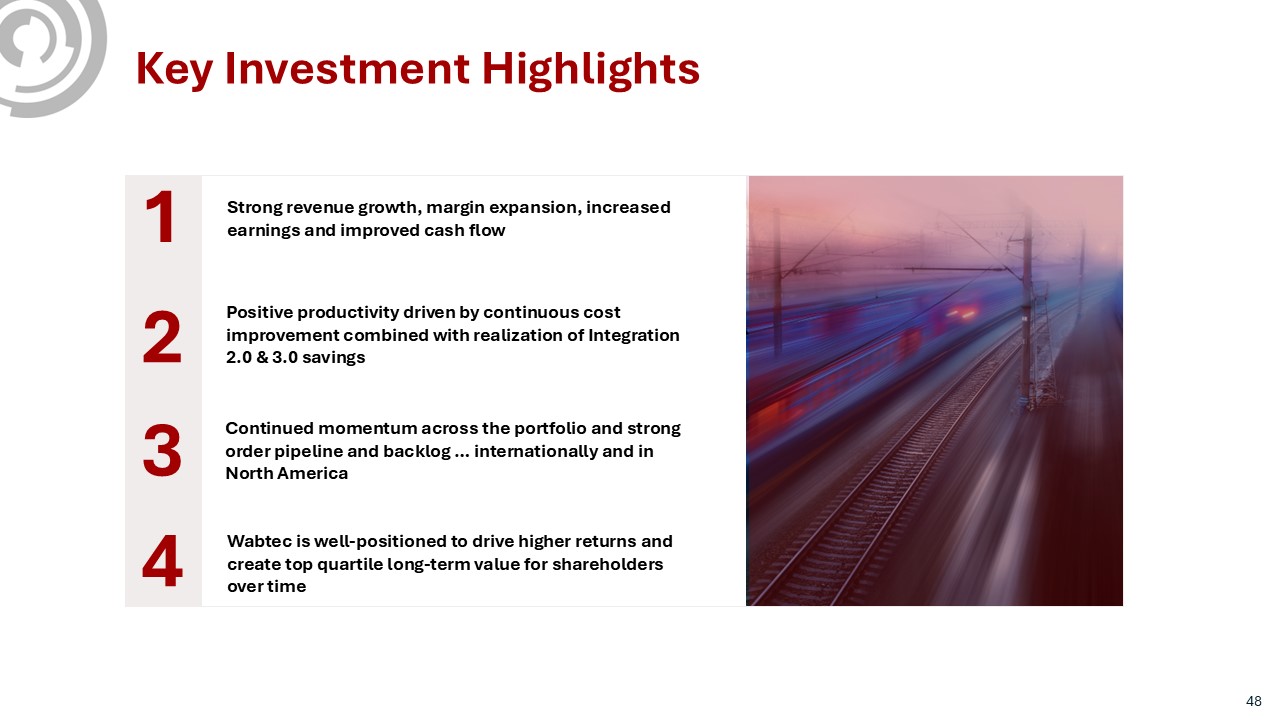 Key Investment Highlights

1
Strong revenue growth, margin expansion, increased earnings and improved cash flow

2
Positive productivity driven by continuous cost improvement combined with realization of Integration 2.0 & 3.0 savings

3
Continued momentum across the portfolio and strong order pipeline and backlog … internationally and in North America

4
Wabtec is well-positioned to drive higher returns and create top quartile long-term value for shareholders over time

48